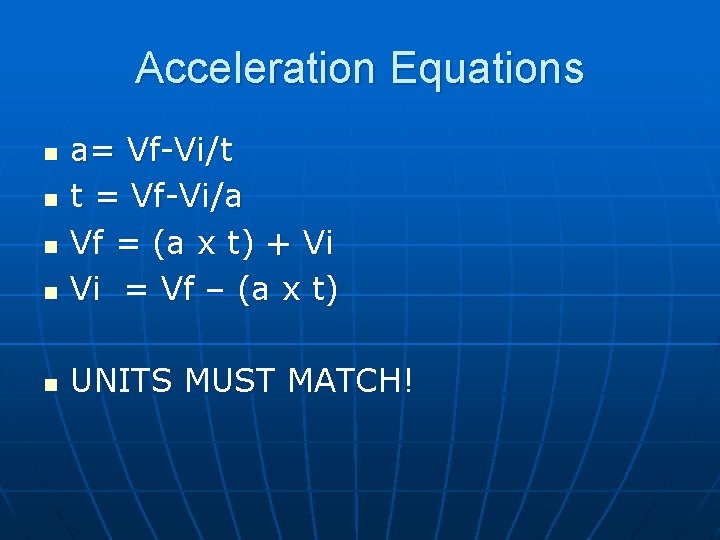 Acceleration Equations

- a= Vf-Vi/t
- t = Vf-Vi/a
- Vf = (a x t) + Vi
- Vi = Vf – (a x t)

- UNITS MUST MATCH!